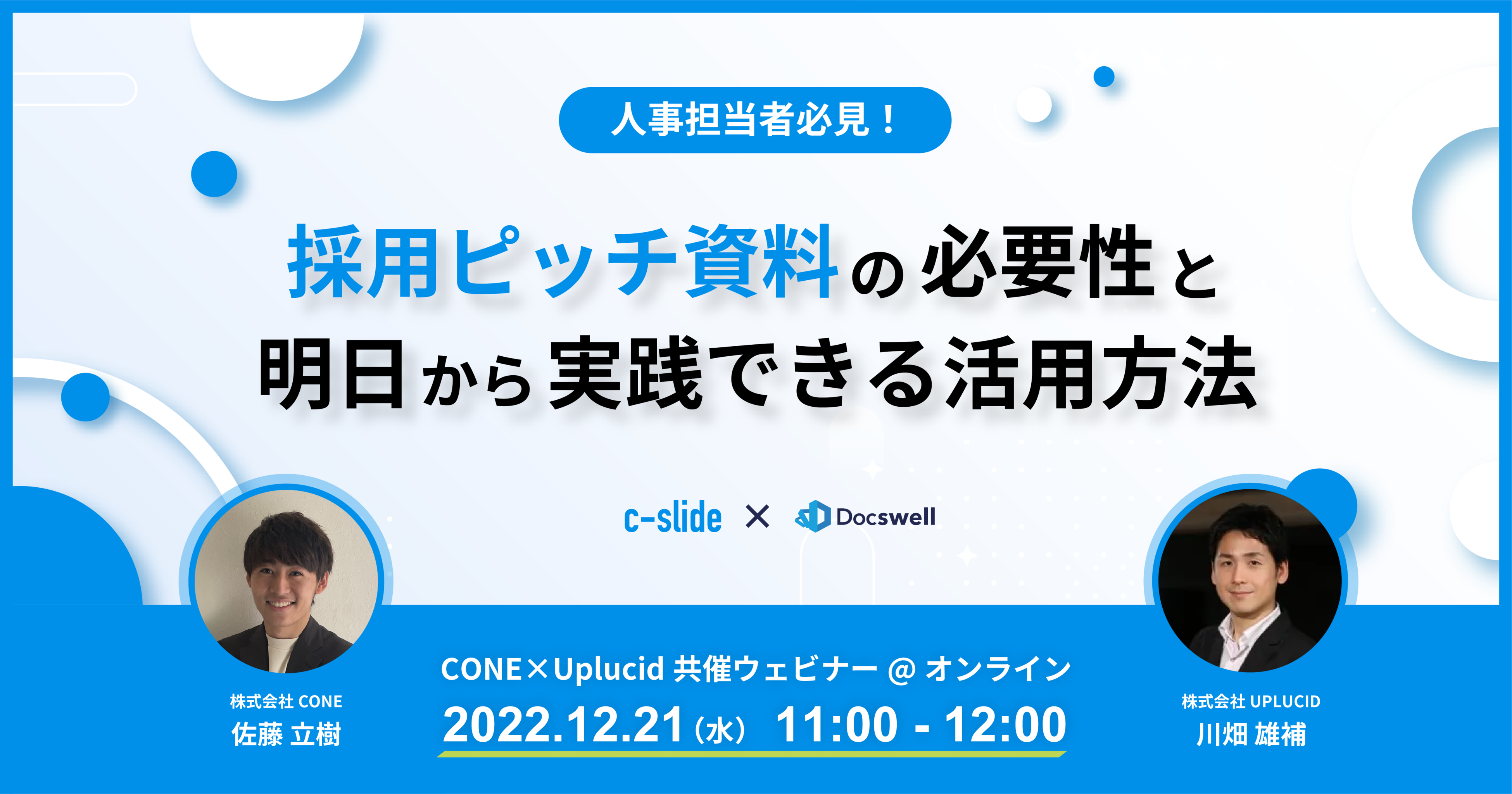 人事担当者必見！

採用ピッチ資料の必要性と
明日から実践できる活用方法

c-slide × Docswell

株式会社 CONE
佐藤 立樹

CONE×Uplucid 共催ウェビナー @ オンライン
2022.12.21（水） 11:00 - 12:00

株式会社 UPLUCID
川畑 雄補